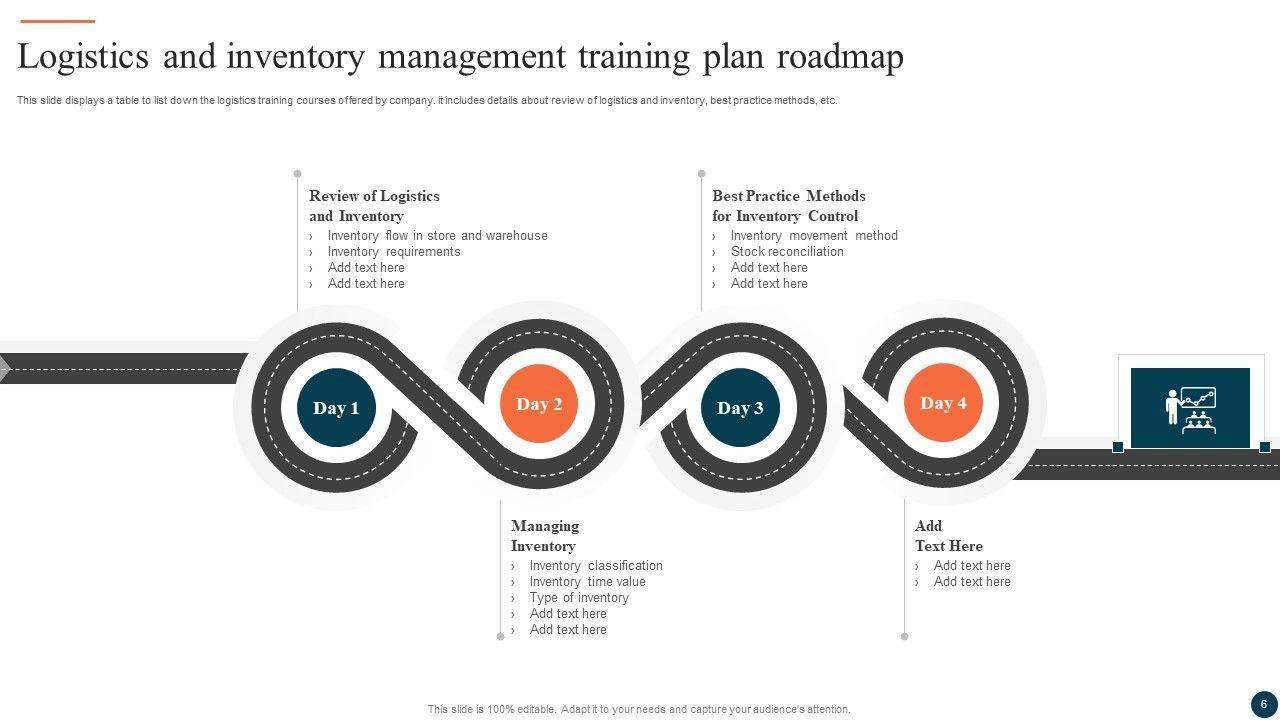 Logistics and inventory management training plan roadmap

This slide displays a table to list down the logistics training courses offered by company. it includes details about review of logistics and inventory, best practice methods, etc.

Review of Logistics and Inventory
› Inventory flow in store and warehouse
› Inventory requirements
› Add text here
› Add text here

Best Practice Methods for Inventory Control
› Inventory movement method
› Stock reconciliation
› Add text here
› Add text here

Day 1

Day 2

Day 3

Day 4

Managing Inventory
› Inventory classification
› Inventory time value
› Type of inventory
› Add text here
› Add text here

Add Text Here
› Add text here
› Add text here

This slide is 100% editable. Adapt it to your needs and capture your audience's attention.

6